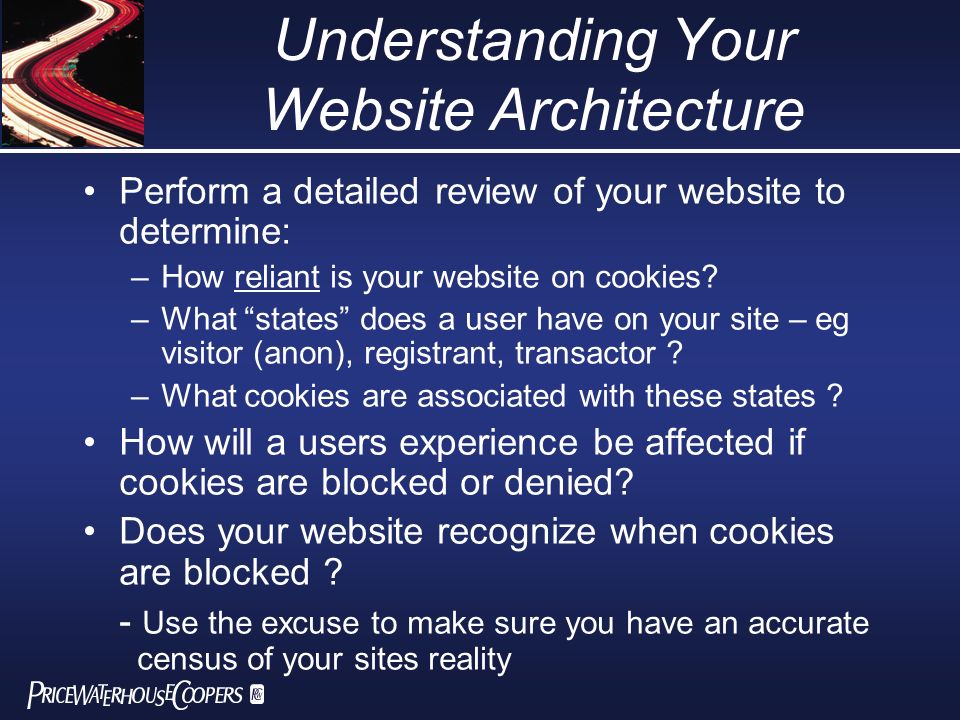 Understanding Your Website Architecture

• Perform a detailed review of your website to determine:
– How reliant is your website on cookies?
– What “states” does a user have on your site – eg visitor (anon), registrant, transactor ?
– What cookies are associated with these states ?
• How will a users experience be affected if cookies are blocked or denied?
• Does your website recognize when cookies are blocked ?
- Use the excuse to make sure you have an accurate census of your sites reality

PRICEWATERHOUSECOOPERS